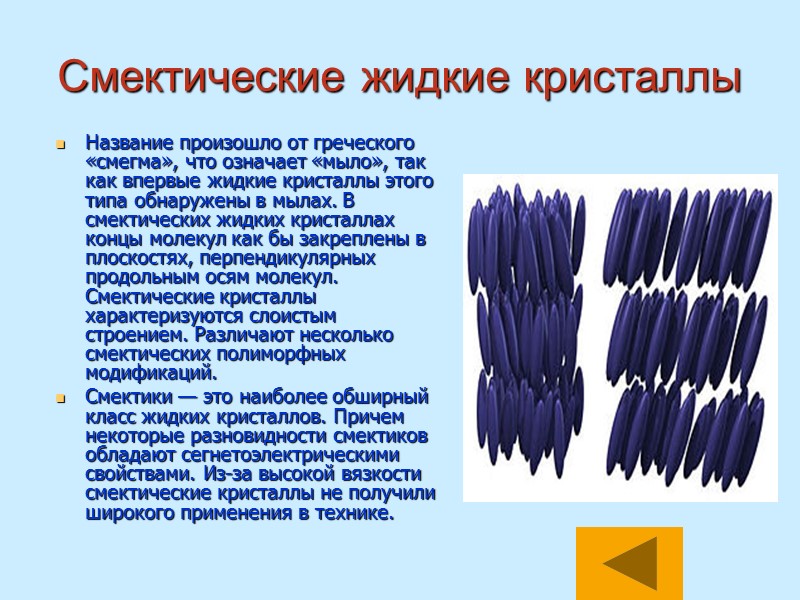 Смектические жидкие кристаллы

Название произошло от греческого «смегма», что означает «мыло», так как впервые жидкие кристаллы этого типа обнаружены в мылах. В смектических жидких кристаллах концы молекул как бы закреплены в плоскостях, перпендикулярных продольным осям молекул. Смектические кристаллы характеризуются слоистым строением. Различают несколько смектических полиморфных модификаций.

Смектики — это наиболее обширный класс жидких кристаллов. Причем некоторые разновидности смектиков обладают сегнетоэлектрическими свойствами. Из-за высокой вязкости смектические кристаллы не получили широкого применения в технике.